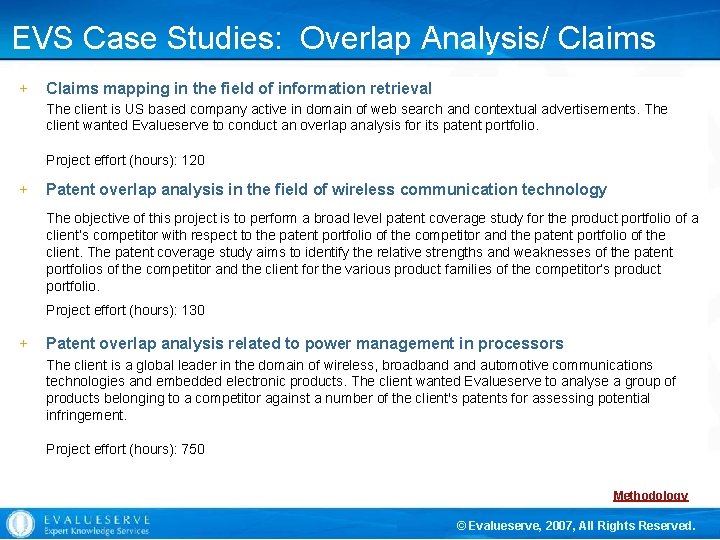 EVS Case Studies: Overlap Analysis/ Claims

+ Claims mapping in the field of information retrieval

The client is US based company active in domain of web search and contextual advertisements. The client wanted Evalueserve to conduct an overlap analysis for its patent portfolio.

Project effort (hours): 120

+ Patent overlap analysis in the field of wireless communication technology

The objective of this project is to perform a broad level patent coverage study for the product portfolio of a client's competitor with respect to the patent portfolio of the competitor and the patent portfolio of the client. The patent coverage study aims to identify the relative strengths and weaknesses of the patent portfolios of the competitor and the client for the various product families of the competitor's product portfolio.

Project effort (hours): 130

+ Patent overlap analysis related to power management in processors

The client is a global leader in the domain of wireless, broadband and automotive communications technologies and embedded electronic products. The client wanted Evalueserve to analyse a group of products belonging to a competitor against a number of the client's patents for assessing potential infringement.

Project effort (hours): 750

Methodology

EVALUESERVE
Expert Knowledge Services

© Evalueserve, 2007, All Rights Reserved.